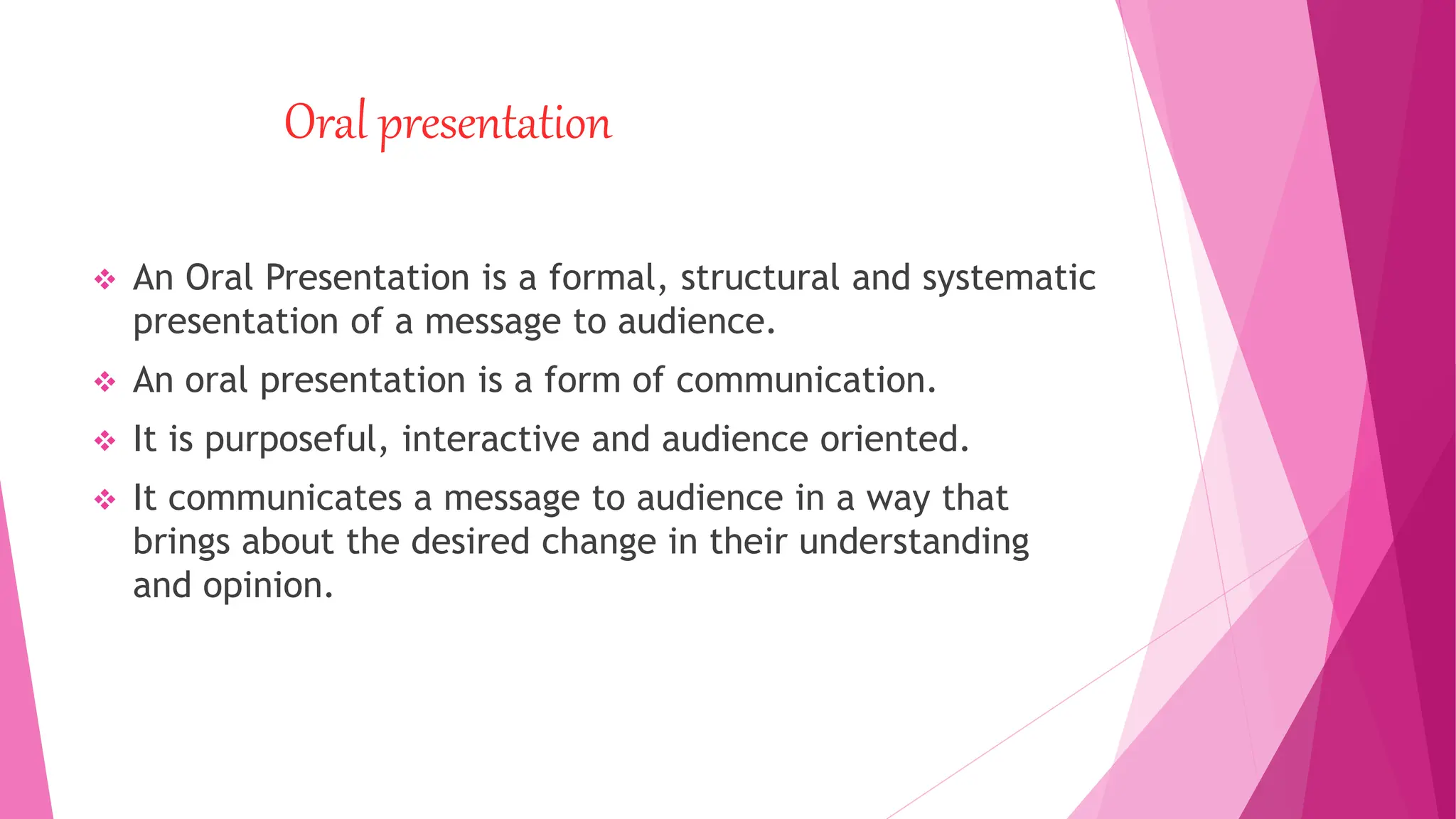 Oral presentation

❖ An Oral Presentation is a formal, structural and systematic presentation of a message to audience.

❖ An oral presentation is a form of communication.

❖ It is purposeful, interactive and audience oriented.

❖ It communicates a message to audience in a way that brings about the desired change in their understanding and opinion.